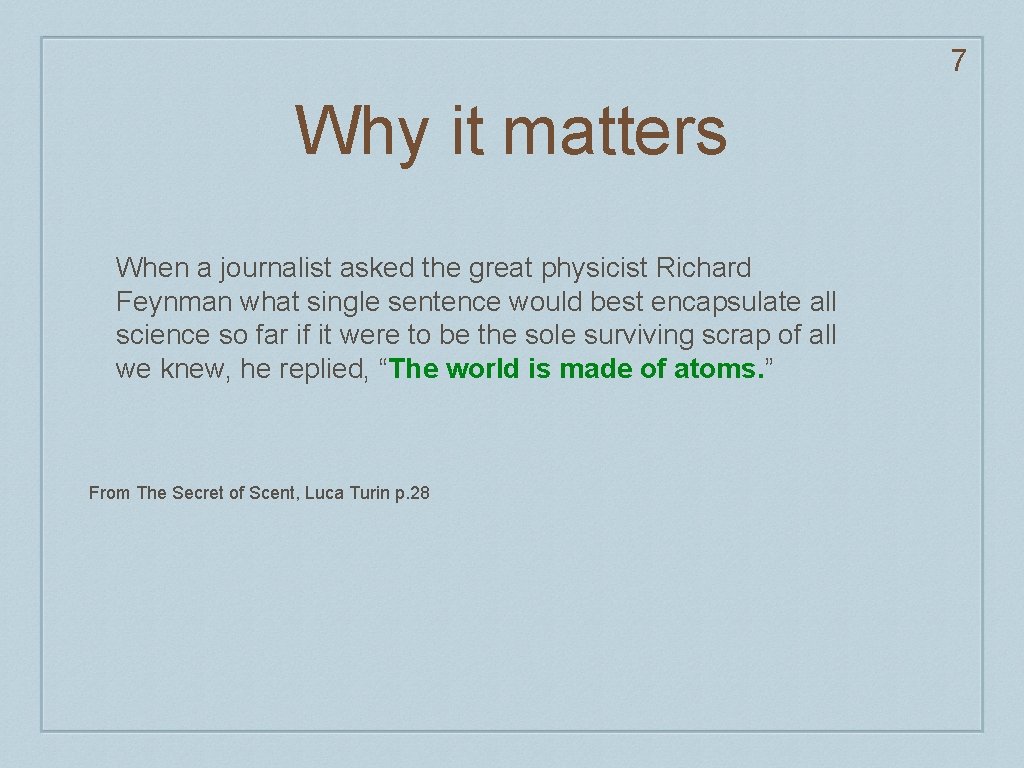 7

Why it matters

When a journalist asked the great physicist Richard Feynman what single sentence would best encapsulate all science so far if it were to be the sole surviving scrap of all we knew, he replied, “The world is made of atoms.”

From The Secret of Scent, Luca Turin p. 28